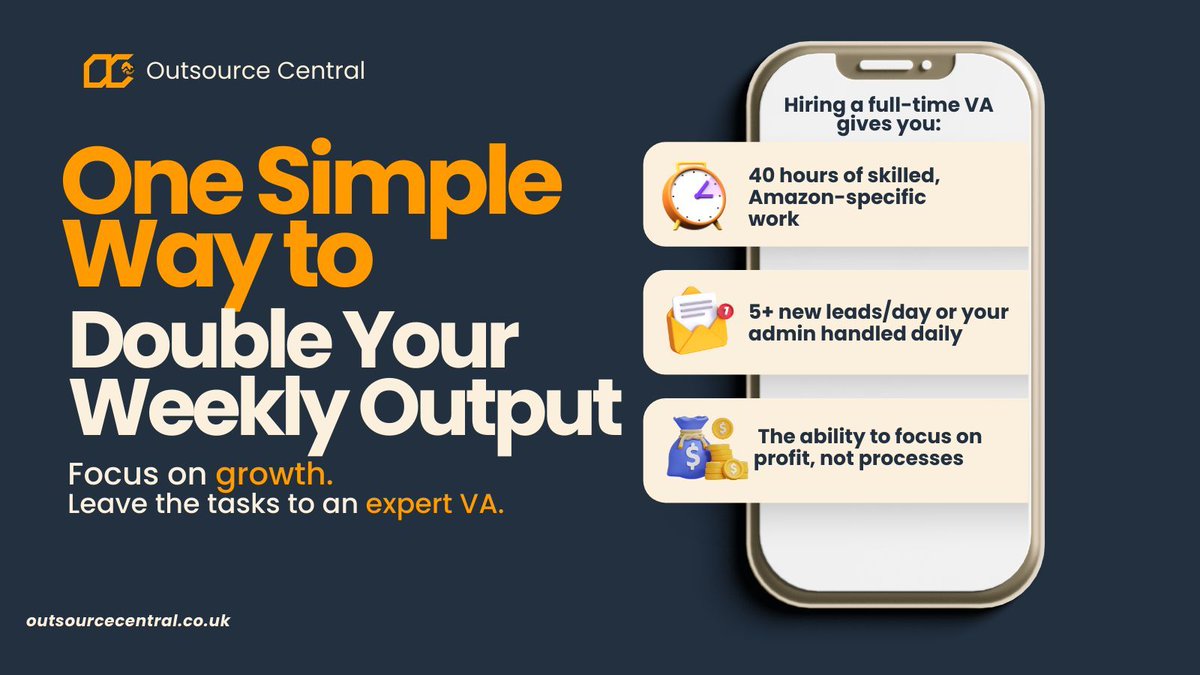 Outsource Central

One Simple Way to Double Your Weekly Output

Focus on growth.
Leave the tasks to an expert VA.

outsourcecentral.co.uk

Hiring a full-time VA gives you:

40 hours of skilled, Amazon-specific work

5+ new leads/day or your admin handled daily

The ability to focus on profit, not processes